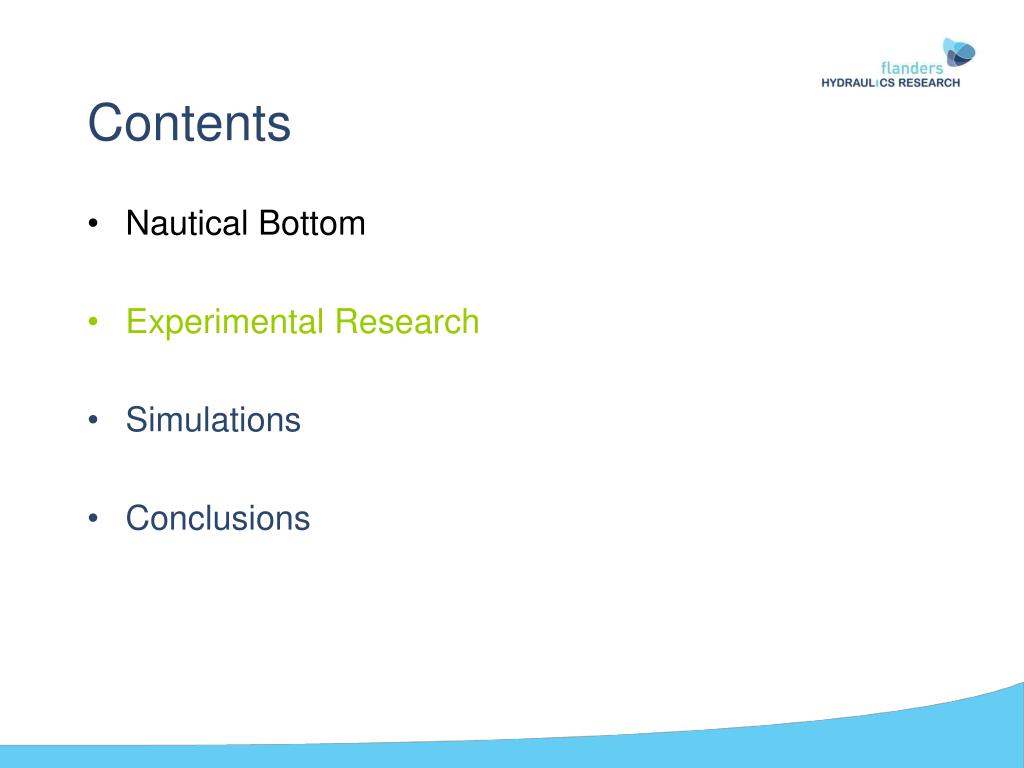 flanders
HYDRAULICS RESEARCH

Contents

• Nautical Bottom

• Experimental Research

• Simulations

• Conclusions